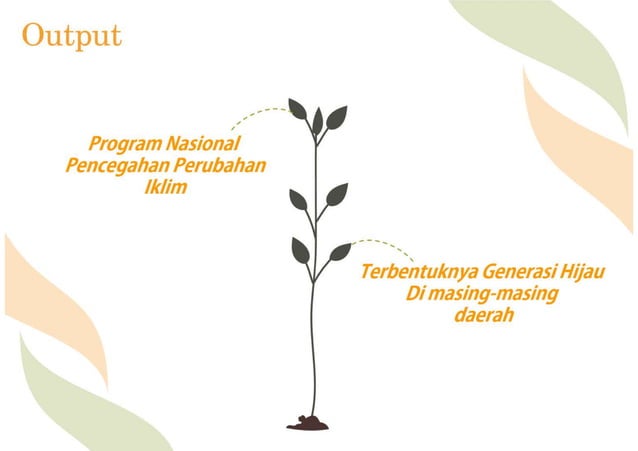 Output

Program Nasional Pencegahan Perubahan Iklim

Terbentuknya Generasi Hijau Di masing-masing daerah